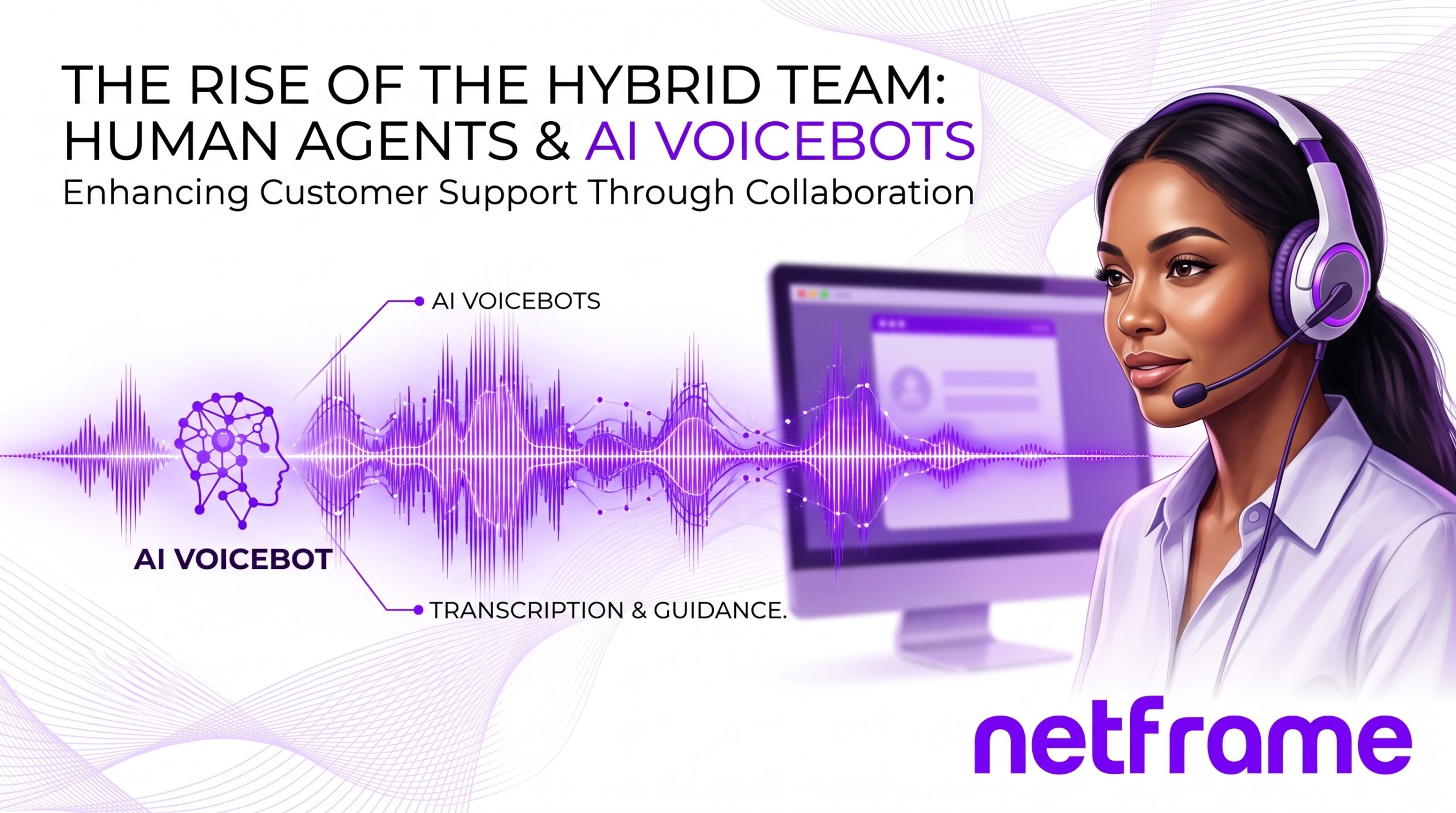 THE RISE OF THE HYBRID TEAM:
HUMAN AGENTS & AI VOICEBOTS
Enhancing Customer Support Through Collaboration

AI VOICEBOTS

AI VOICEBOT

TRANSCRIPTION & GUIDANCE.

netframe